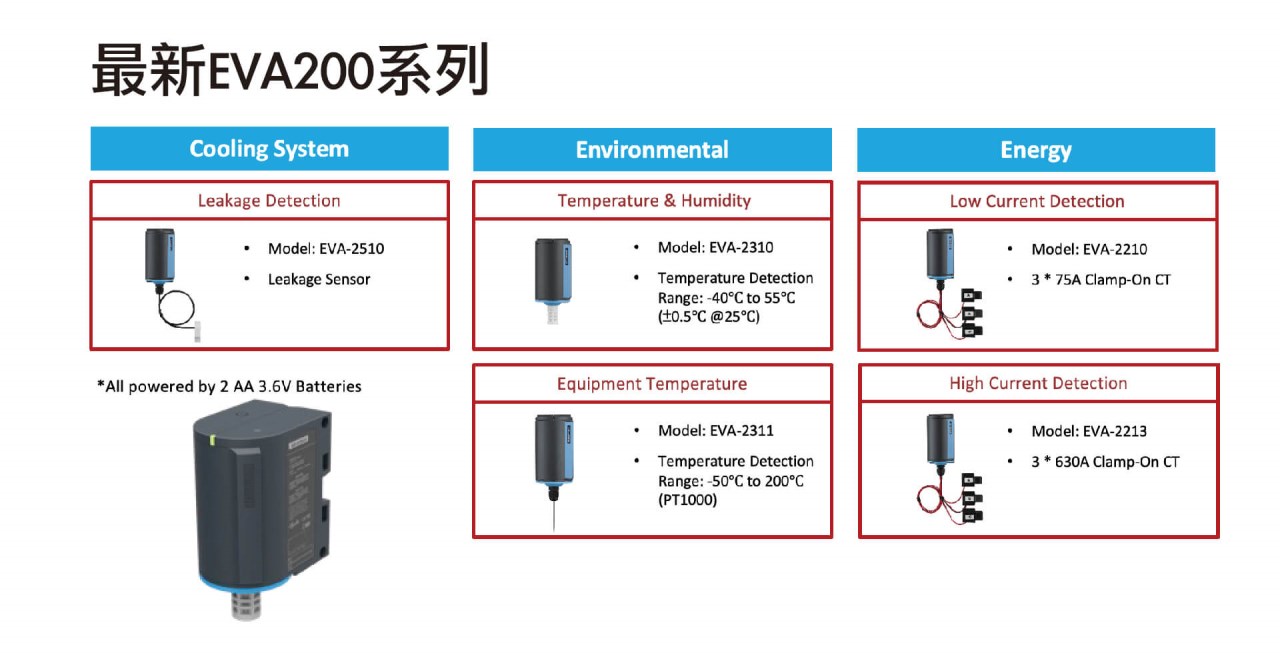 最新EVA200系列

Cooling System

Leakage Detection

• Model: EVA-2510
• Leakage Sensor

*All powered by 2 AA 3.6V Batteries

Environmental

Temperature & Humidity

• Model: EVA-2310
• Temperature Detection Range: -40°C to 55°C (±0.5°C @25°C)

Equipment Temperature

• Model: EVA-2311
• Temperature Detection Range: -50°C to 200°C (PT1000)

Energy

Low Current Detection

• Model: EVA-2210
• 3 * 75A Clamp-On CT

High Current Detection

• Model: EVA-2213
• 3 * 630A Clamp-On CT